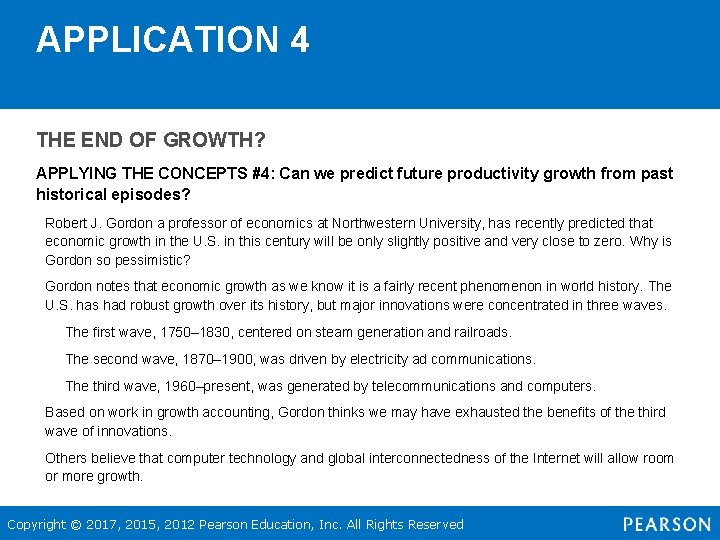 APPLICATION 4

THE END OF GROWTH?

APPLYING THE CONCEPTS #4: Can we predict future productivity growth from past historical episodes?

Robert J. Gordon a professor of economics at Northwestern University, has recently predicted that economic growth in the U.S. in this century will be only slightly positive and very close to zero. Why is Gordon so pessimistic?

Gordon notes that economic growth as we know it is a fairly recent phenomenon in world history. The U.S. has had robust growth over its history, but major innovations were concentrated in three waves.

The first wave, 1750–1830, centered on steam generation and railroads.

The second wave, 1870–1900, was driven by electricity ad communications.

The third wave, 1960–present, was generated by telecommunications and computers.

Based on work in growth accounting, Gordon thinks we may have exhausted the benefits of the third wave of innovations.

Others believe that computer technology and global interconnectedness of the Internet will allow room or more growth.

Copyright © 2017, 2015, 2012 Pearson Education, Inc. All Rights Reserved

PEARSON